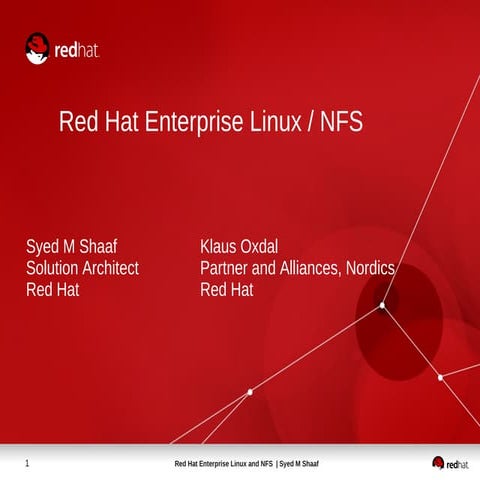 redhat.

Red Hat Enterprise Linux / NFS

Syed M Shaaf
Solution Architect
Red Hat

Klaus Oxdal
Partner and Alliances, Nordics
Red Hat

1

Red Hat Enterprise Linux and NFS | Syed M Shaaf

redhat.